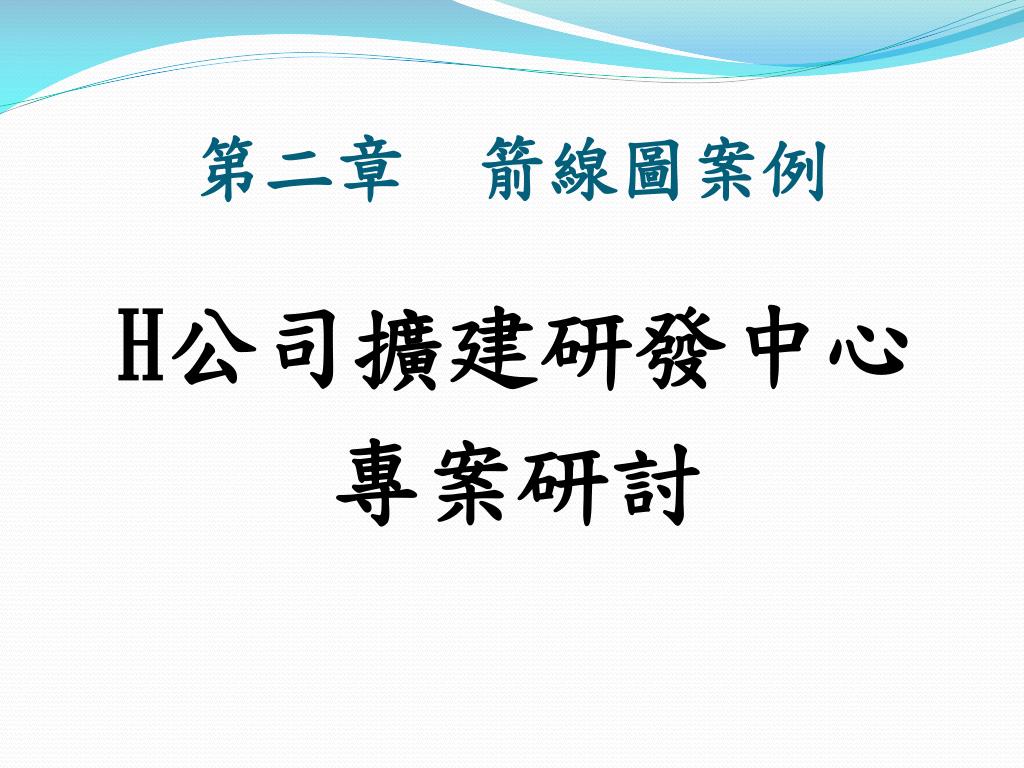 第二章　箭線圖案例

H公司擴建研發中心
專案研討